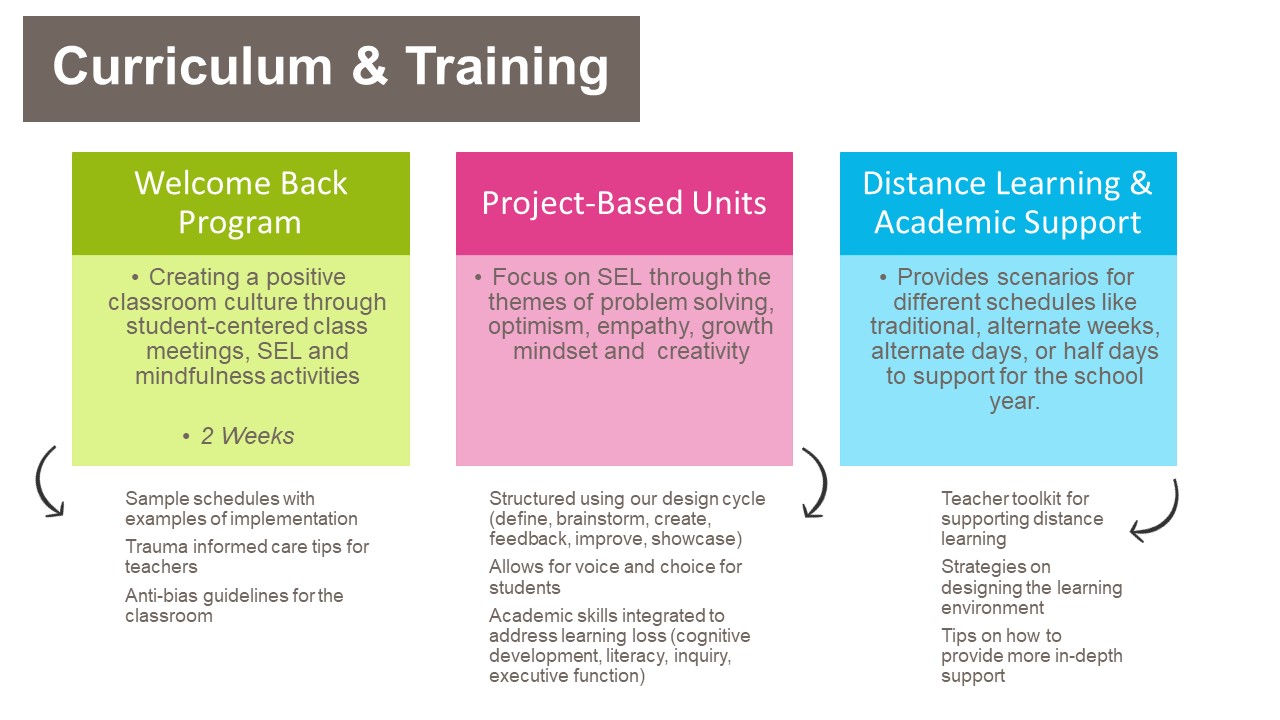 Curriculum & Training

Welcome Back Program

• Creating a positive classroom culture through student-centered class meetings, SEL and mindfulness activities

• 2 Weeks

Sample schedules with examples of implementation

Trauma informed care tips for teachers

Anti-bias guidelines for the classroom

Project-Based Units

• Focus on SEL through the themes of problem solving, optimism, empathy, growth mindset and creativity

Structured using our design cycle (define, brainstorm, create, feedback, improve, showcase)

Allows for voice and choice for students

Academic skills integrated to address learning loss (cognitive development, literacy, inquiry, executive function)

Distance Learning & Academic Support

• Provides scenarios for different schedules like traditional, alternate weeks, alternate days, or half days to support for the school year.

Teacher toolkit for supporting distance learning

Strategies on designing the learning environment

Tips on how to provide more in-depth support